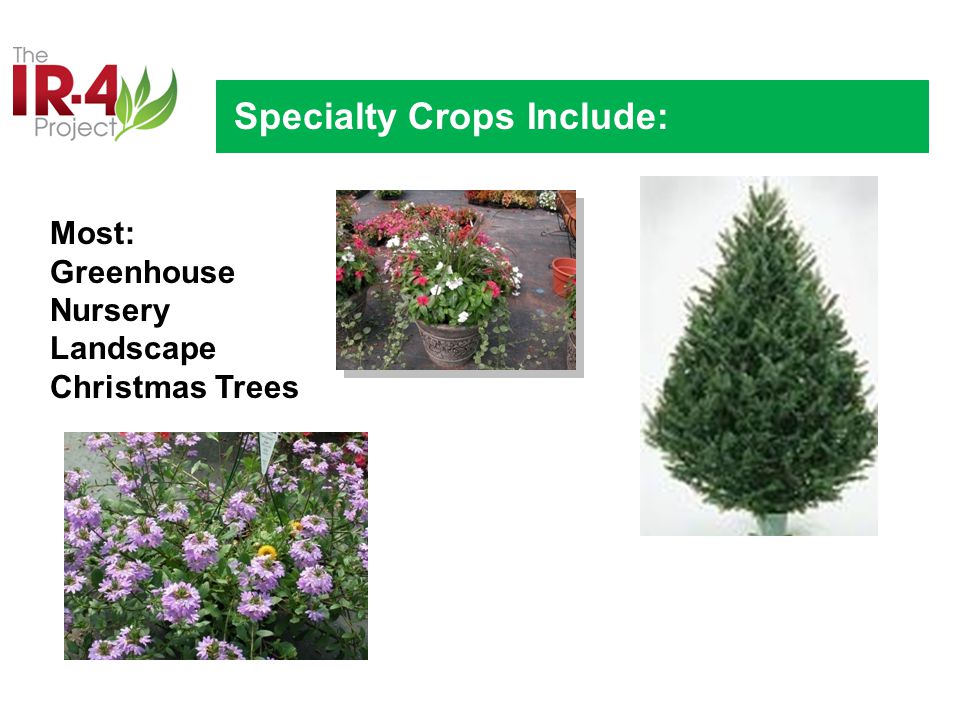 The IR-4 Project

Specialty Crops Include:

Most:
Greenhouse
Nursery
Landscape
Christmas Trees